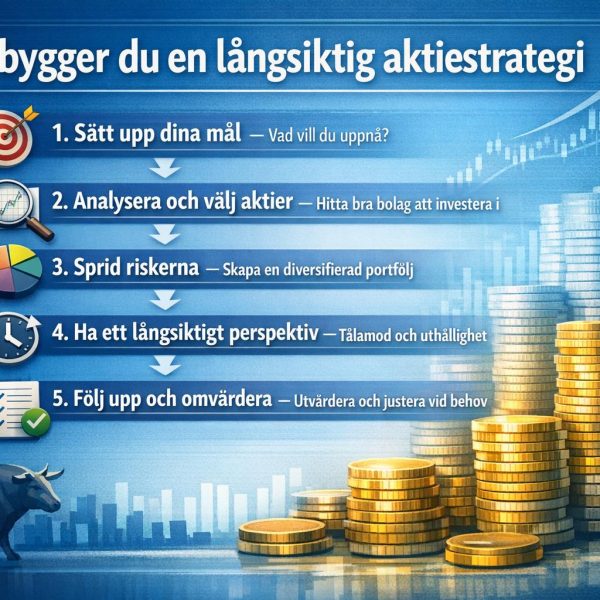 bygger du en långsiktig aktiestrategi

1. Sätt upp dina mål — Vad vill du uppnå?

2. Analysera och välj aktier — Hitta bra bolag att investera i

3. Sprid riskerna — Skapa en diversifierad portfölj

4. Ha ett långsiktigt perspektiv — Tålamod och uthållighet

5. Följ upp och omvärdera — Utvärdera och justera vid behov